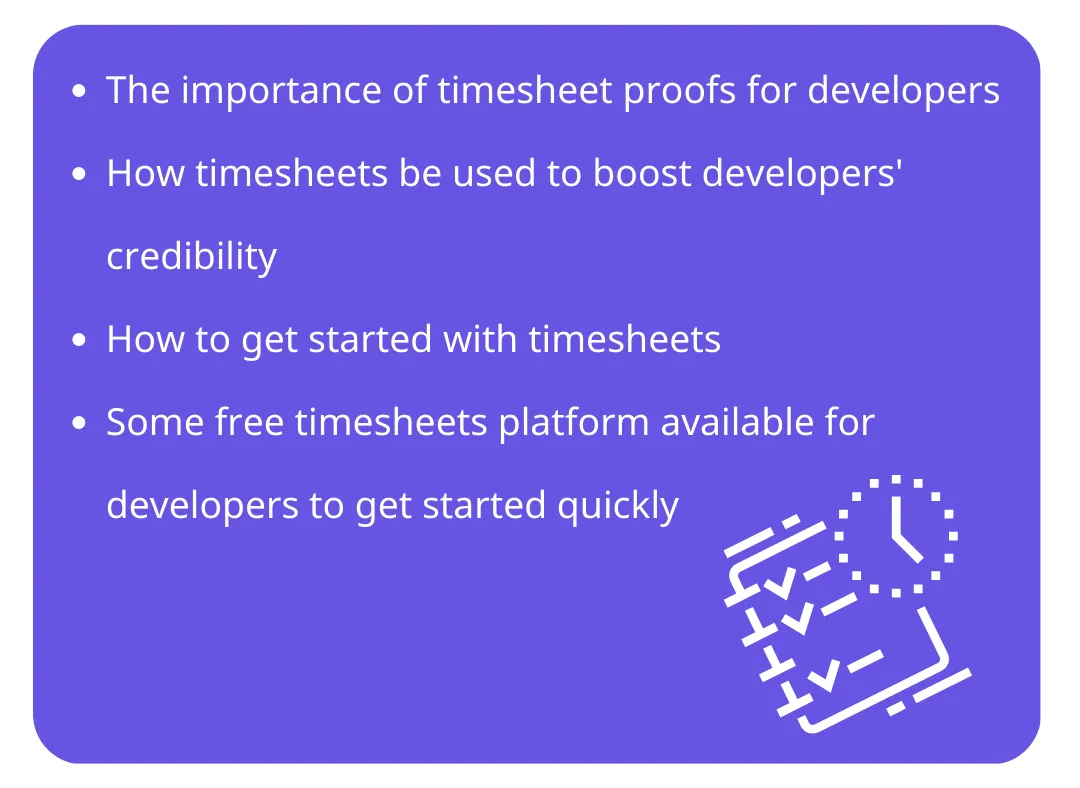 - The importance of timesheet proofs for developers
- How timesheets be used to boost developers' credibility
- How to get started with timesheets
- Some free timesheets platform available for developers to get started quickly